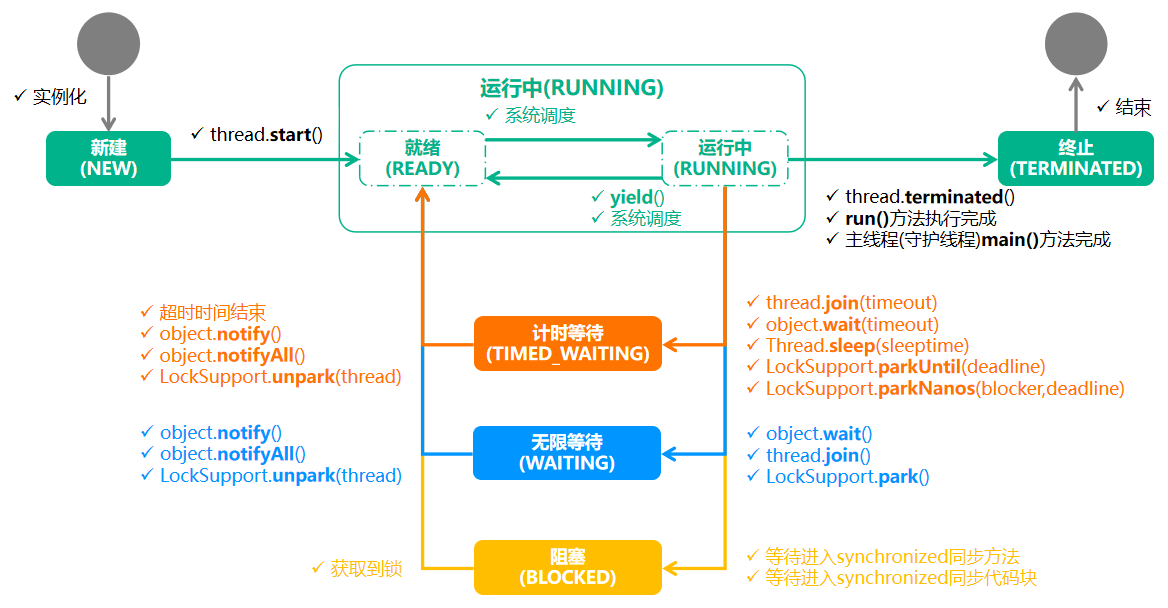 ✓ 实例化

新建
(NEW)

✓ thread.start()

运行中(RUNNING)

✓ 系统调度

就绪
(READY)

运行中
(RUNNING)

✓ yield()
✓ 系统调度

✓ 结束

终止
(TERMINATED)

✓ thread.terminated()
✓ run()方法执行完成
✓ 主线程(守护线程)main()方法完成

✓ 超时时间结束
✓ object.notify()
✓ object.notifyAll()
✓ LockSupport.unpark(thread)

计时等待
(TIMED_WAITING)

✓ thread.join(timeout)
✓ object.wait(timeout)
✓ Thread.sleep(sleeptime)
✓ LockSupport.parkUntil(deadline)
✓ LockSupport.parkNanos(blocker,deadline)

✓ object.notify()
✓ object.notifyAll()
✓ LockSupport.unpark(thread)

无限等待
(WAITING)

✓ object.wait()
✓ thread.join()
✓ LockSupport.park()

✓ 获取到锁

阻塞
(BLOCKED)

✓ 等待进入synchronized同步方法
✓ 等待进入synchronized同步代码块